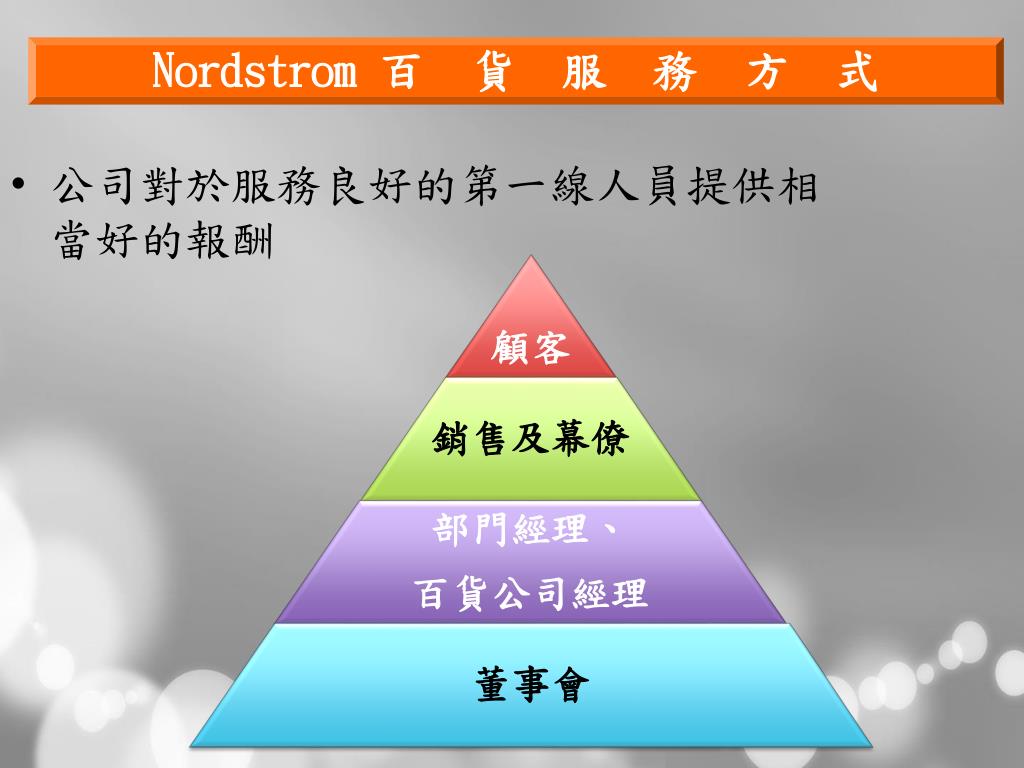 Nordstrom 百 貨 服 務 方 式

• 公司對於服務良好的第一線人員提供相當好的報酬

顧客

銷售及幕僚

部門經理、
百貨公司經理

董事會